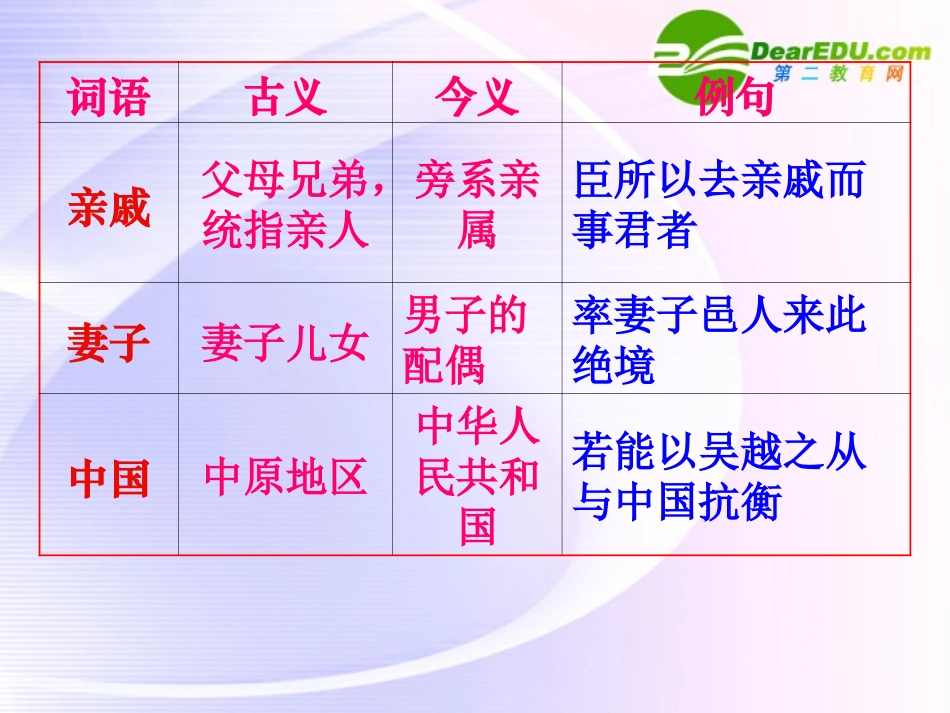 DearEDU.com
第二教育网

| 词语 | 古义 | 今义 | 例句 |
|---|---|---|---|
| 亲戚 | 父母兄弟，统指亲人 | 旁系亲属 | 臣所以去亲戚而事君者 |
| 妻子 | 妻子儿女 | 男子的配偶 | 率妻子邑人来此绝境 |
| 中国 | 中原地区 | 中华人民共和国 | 若能以吴越之从与中国抗衡 |